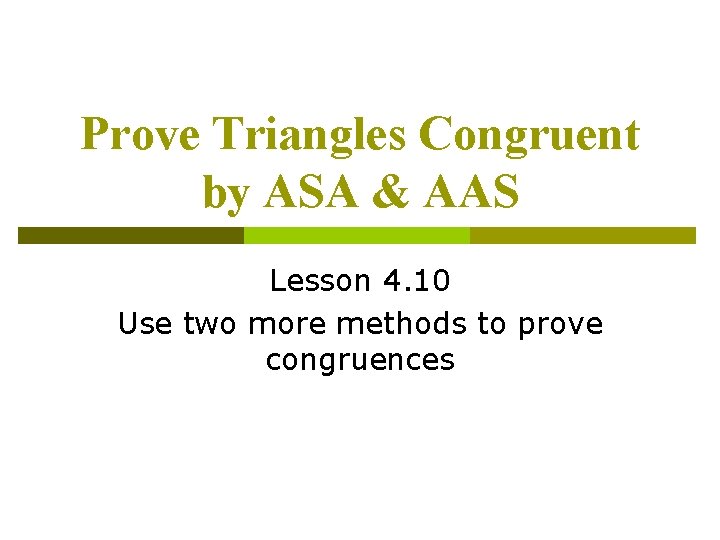 Prove Triangles Congruent by ASA & AAS

Lesson 4.10

Use two more methods to prove congruences